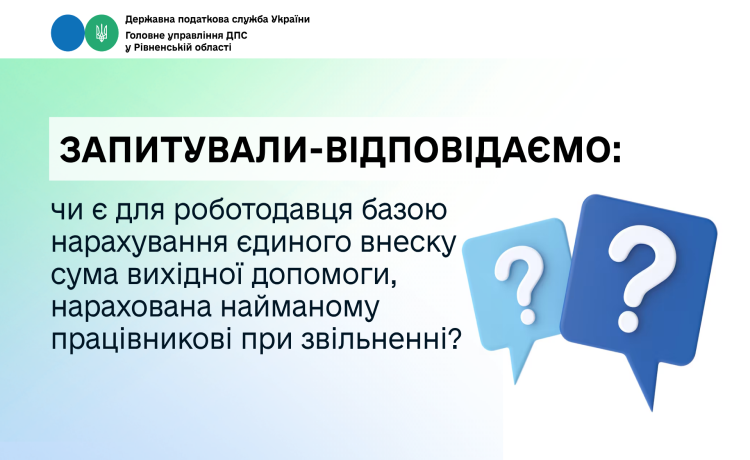 Державна податкова служба України
Головне управління ДПС
у Рівненській області

ЗАПИТУВАЛИ-ВІДПОВІДАЄМО:

чи є для роботодавця базою нарахування єдиного внеску сума вихідної допомоги, нарахована найманому працівникові при звільненні?

?
?